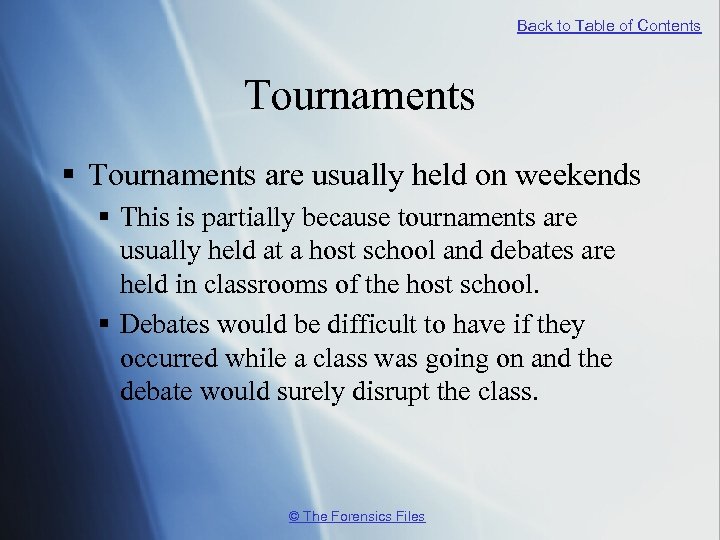 Back to Table of Contents

Tournaments

▪ Tournaments are usually held on weekends

▪ This is partially because tournaments are usually held at a host school and debates are held in classrooms of the host school.

▪ Debates would be difficult to have if they occurred while a class was going on and the debate would surely disrupt the class.

© The Forensics Files